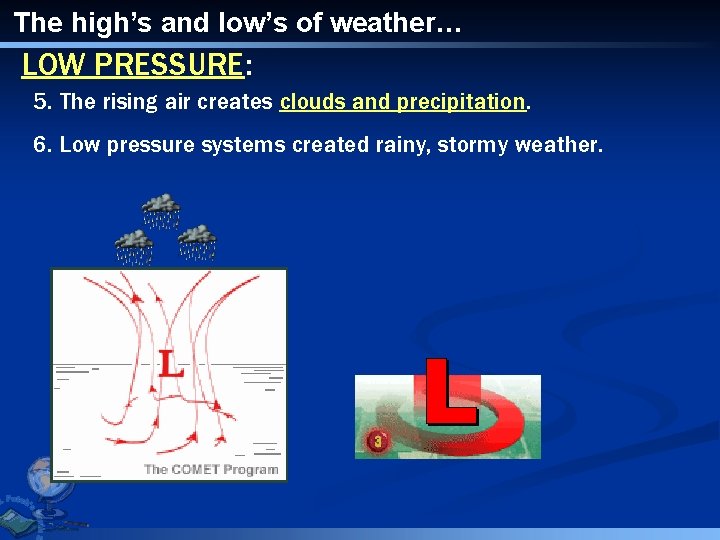 The high's and low's of weather…

LOW PRESSURE:

5. The rising air creates clouds and precipitation.

6. Low pressure systems created rainy, stormy weather.

L

The COMET Program

L

3